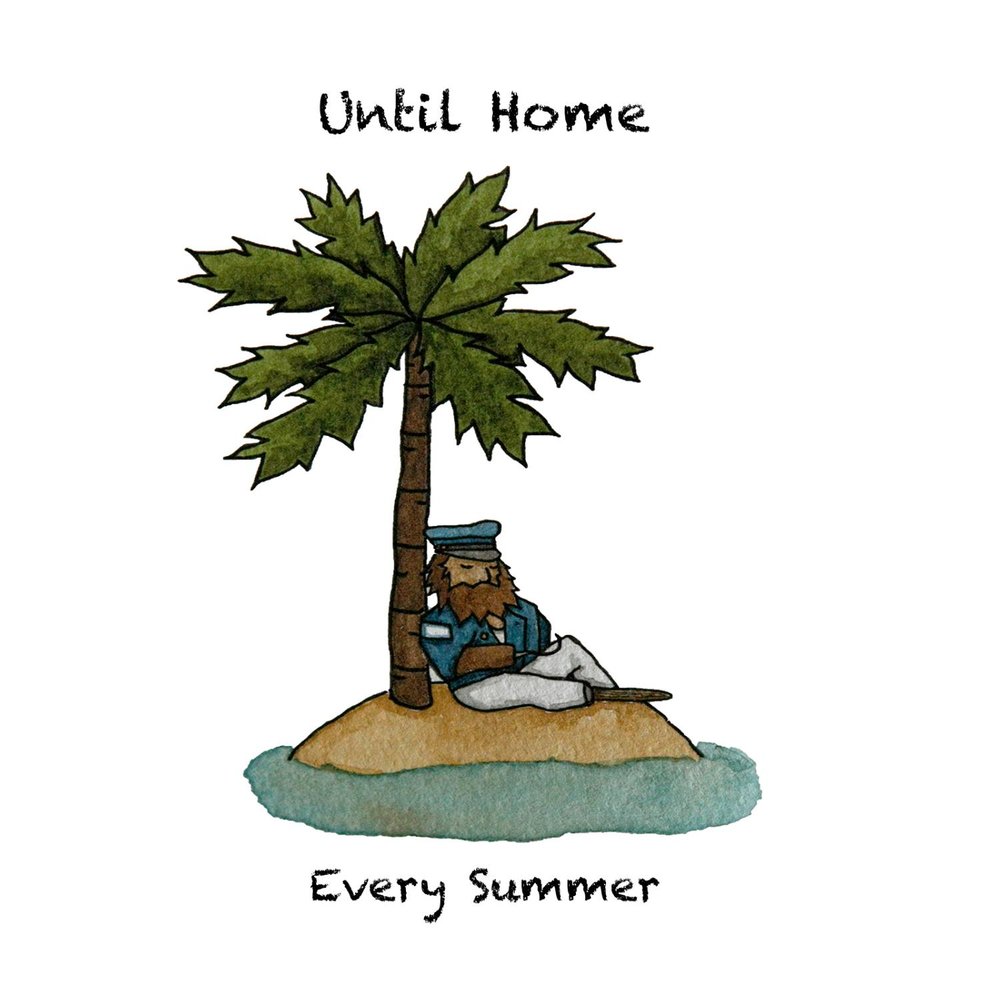 Until Home

Every Summer